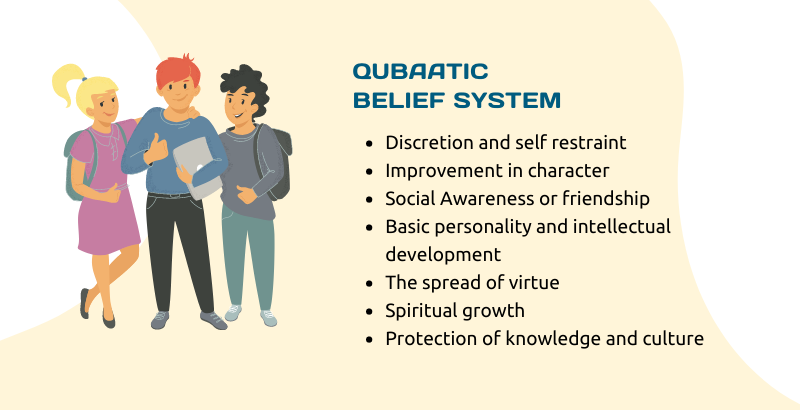 QUBAATIC
BELIEF SYSTEM

- Discretion and self restraint
- Improvement in character
- Social Awareness or friendship
- Basic personality and intellectual development
- The spread of virtue
- Spiritual growth
- Protection of knowledge and culture